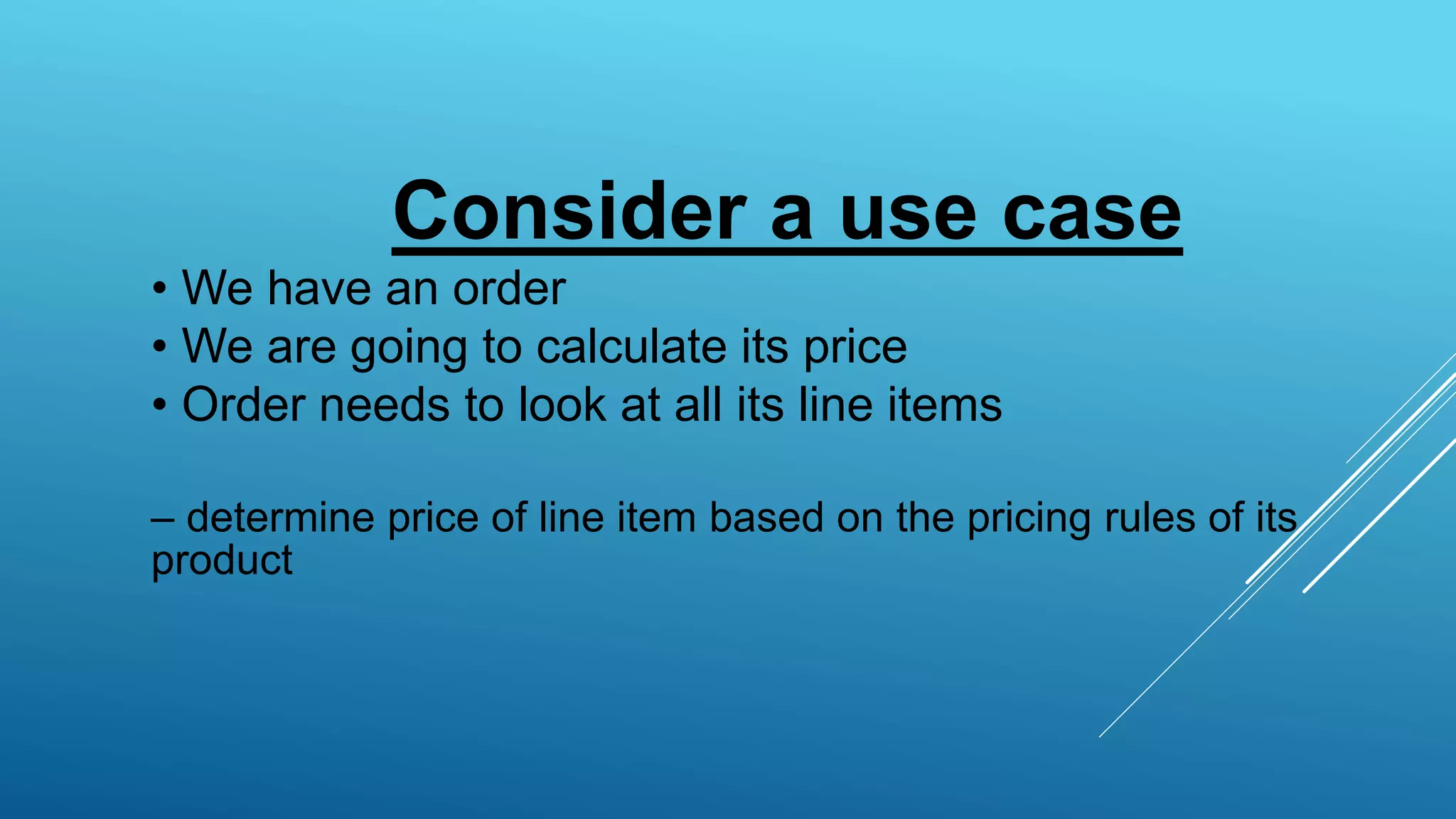 Consider a use case

• We have an order
• We are going to calculate its price
• Order needs to look at all its line items

– determine price of line item based on the pricing rules of its product